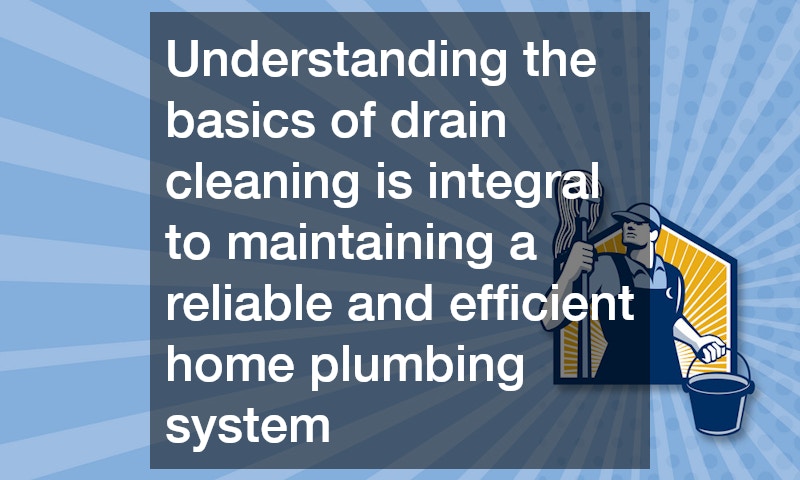 Understanding the basics of drain cleaning is integral to maintaining a reliable and efficient home plumbing system